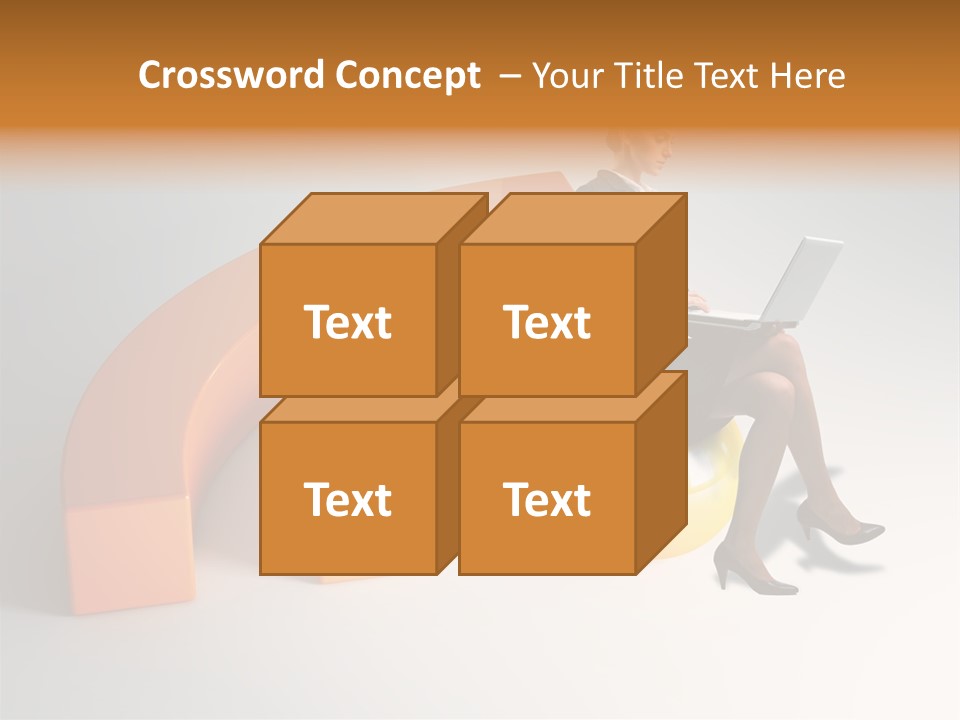 Crossword Concept – Your Title Text Here

Text

Text

Text

Text